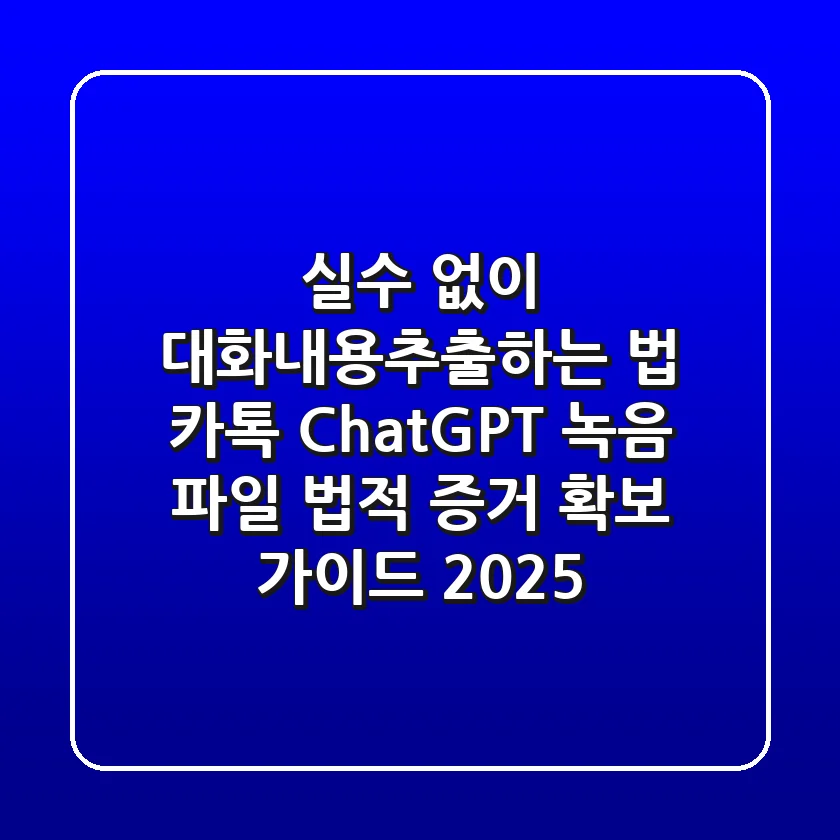 실수 없이
대화내용추출하는 법
카톡 ChatGPT 녹음
파일 법적 증거 확보
가이드 2025